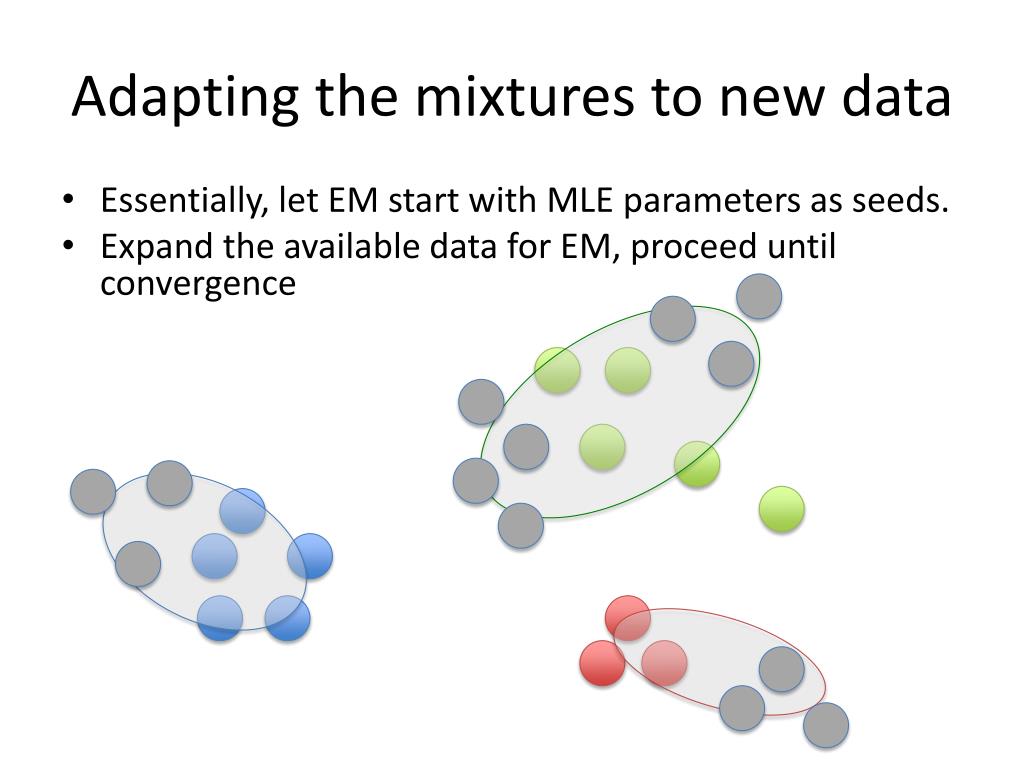 Adapting the mixtures to new data

• Essentially, let EM start with MLE parameters as seeds.
• Expand the available data for EM, proceed until convergence